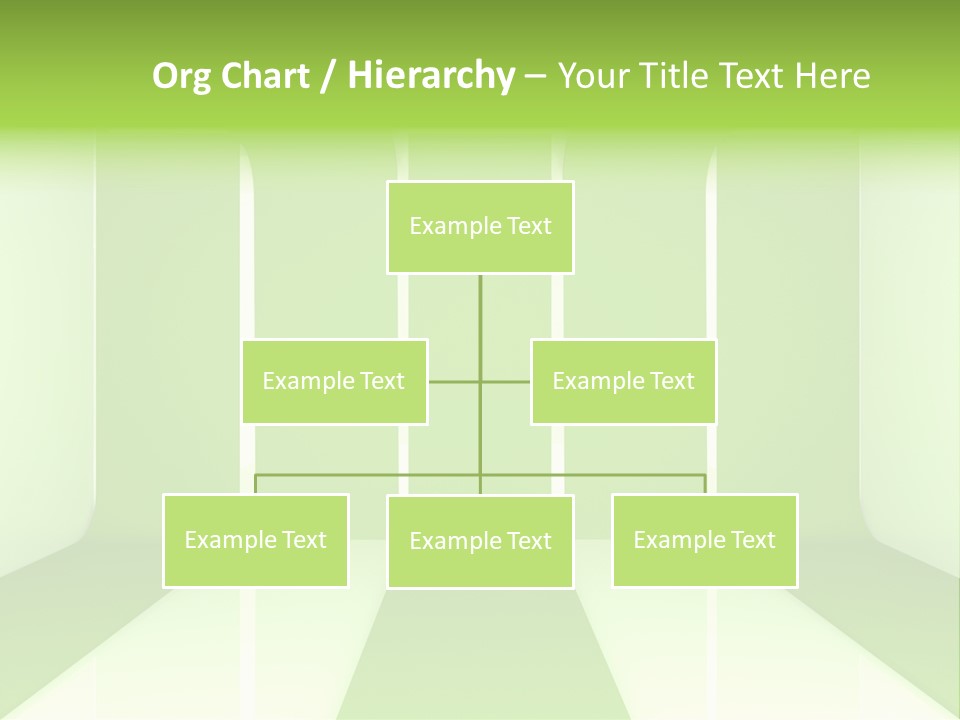 Org Chart / Hierarchy – Your Title Text Here

Example Text

Example Text

Example Text

Example Text

Example Text

Example Text